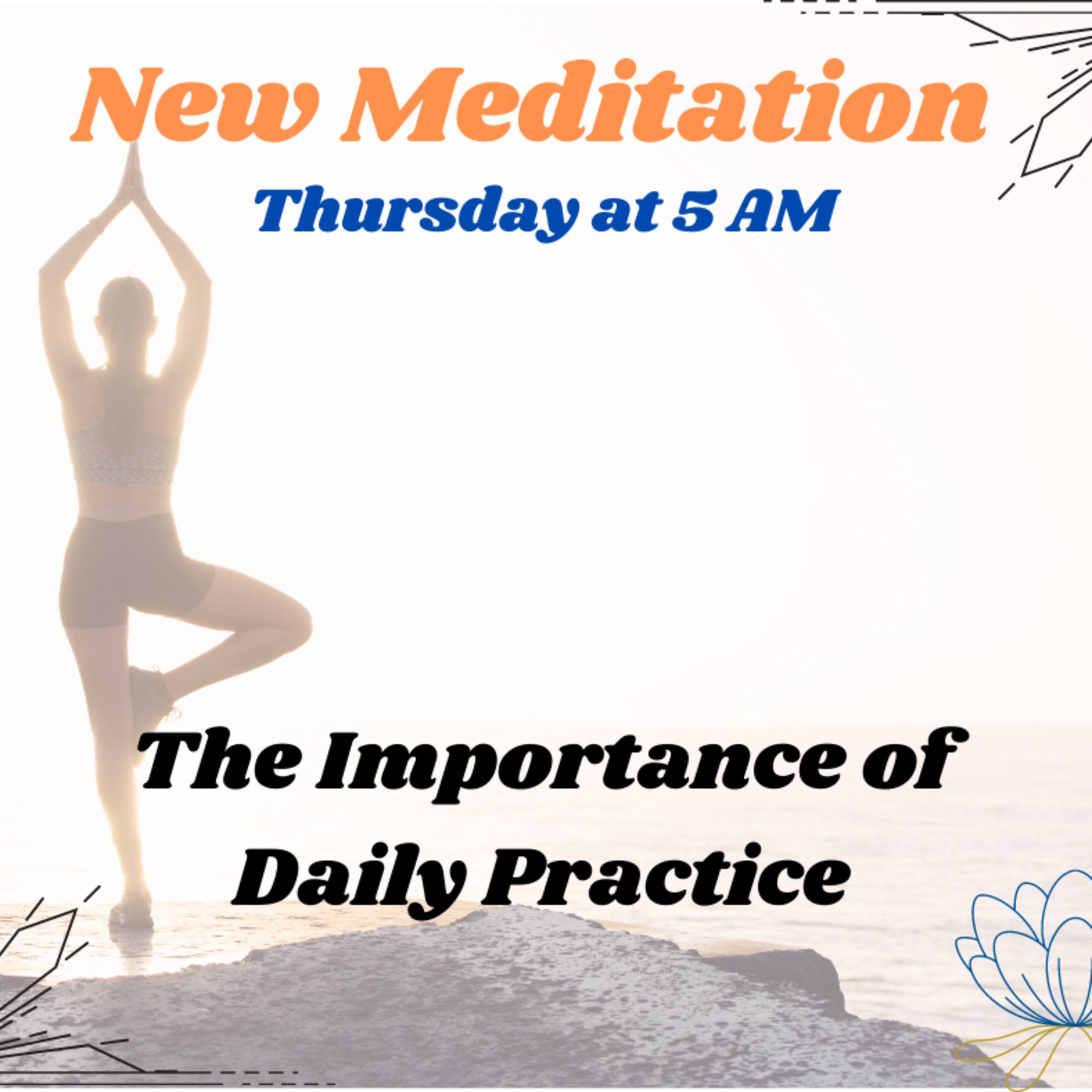 New Meditation

Thursday at 5 AM

The Importance of Daily Practice